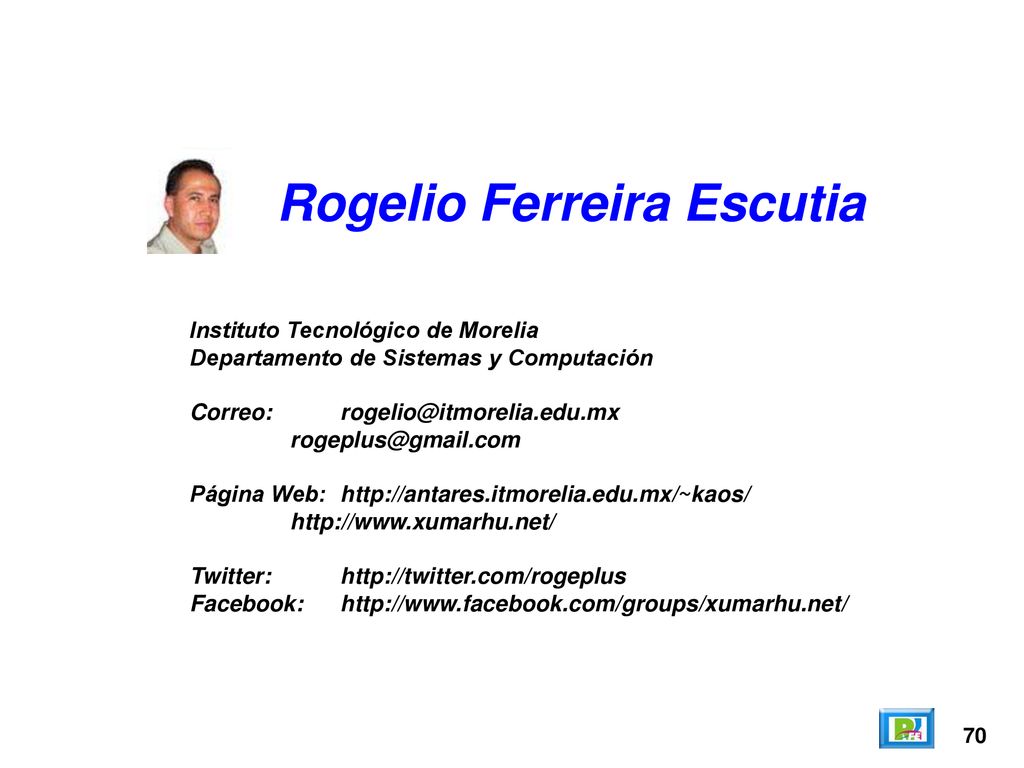 Rogelio Ferreira Escutia

Instituto Tecnológico de Morelia
Departamento de Sistemas y Computación

Correo: rogelio@itmorelia.edu.mx
rogeplus@gmail.com

Página Web: http://antares.itmorelia.edu.mx/~kaos/
http://www.xumarhu.net/

Twitter: http://twitter.com/rogeplus
Facebook: http://www.facebook.com/groups/xumarhu.net/

70